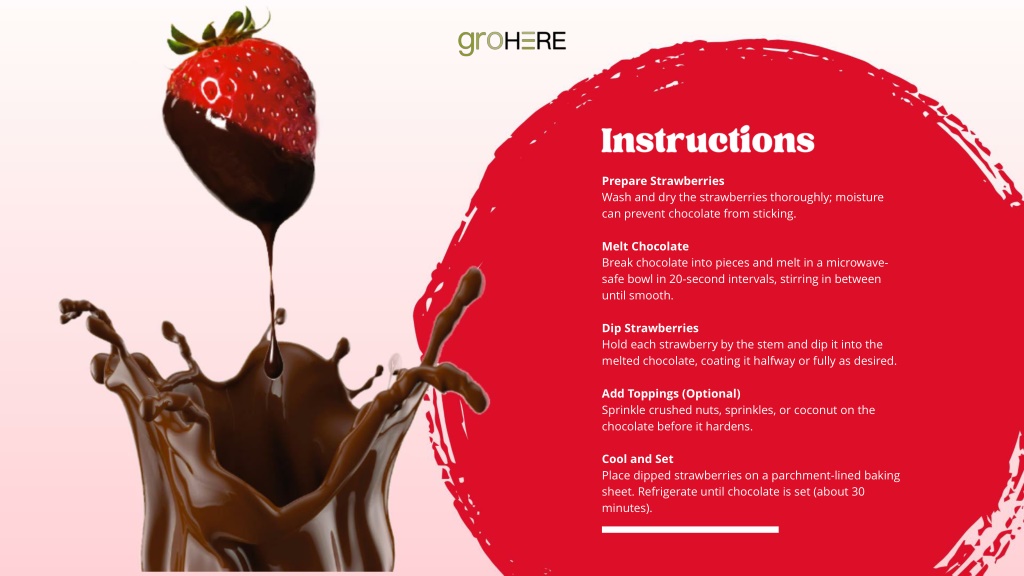 groHERE

Instructions

Prepare Strawberries
Wash and dry the strawberries thoroughly; moisture can prevent chocolate from sticking.

Melt Chocolate
Break chocolate into pieces and melt in a microwave-safe bowl in 20-second intervals, stirring in between until smooth.

Dip Strawberries
Hold each strawberry by the stem and dip it into the melted chocolate, coating it halfway or fully as desired.

Add Toppings (Optional)
Sprinkle crushed nuts, sprinkles, or coconut on the chocolate before it hardens.

Cool and Set
Place dipped strawberries on a parchment-lined baking sheet. Refrigerate until chocolate is set (about 30 minutes).